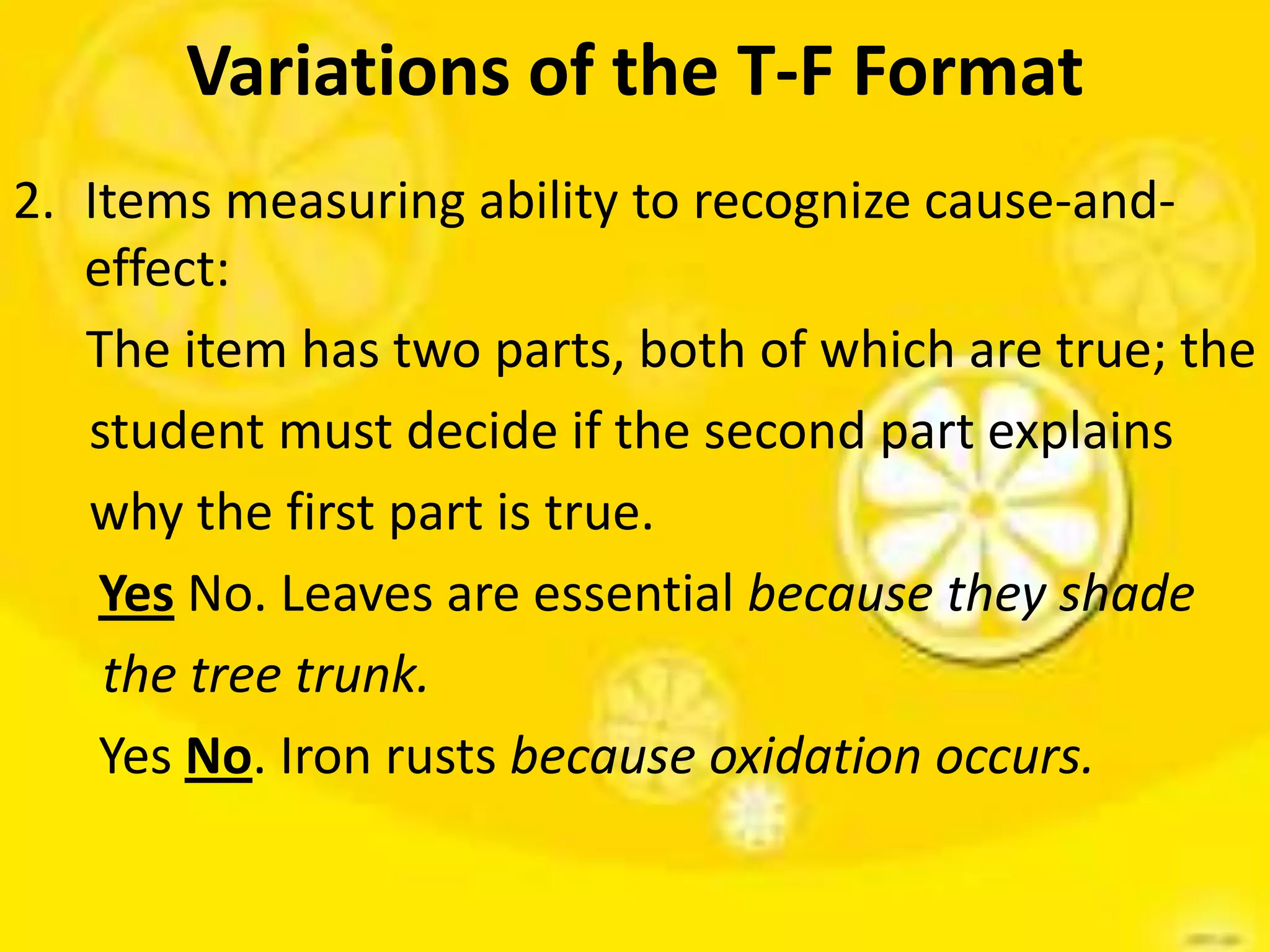 Variations of the T-F Format

2. Items measuring ability to recognize cause-and-effect:

The item has two parts, both of which are true; the student must decide if the second part explains why the first part is true.

Yes No. Leaves are essential because they shade the tree trunk.

Yes No. Iron rusts because oxidation occurs.